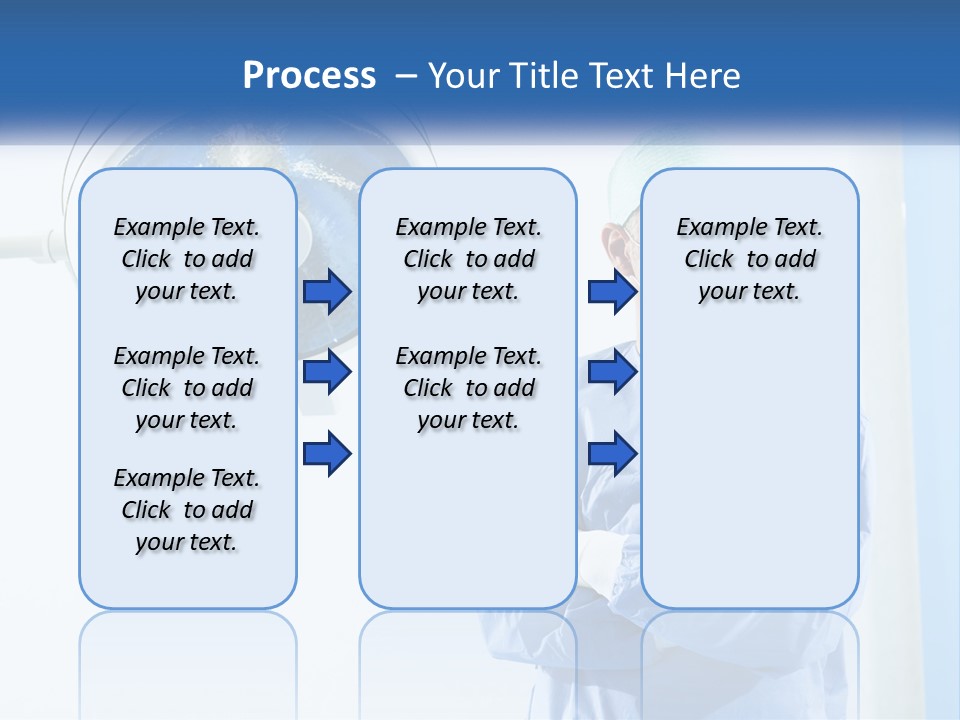 Process – Your Title Text Here

Example Text. Click to add your text.

Example Text. Click to add your text.

Example Text. Click to add your text.

Example Text. Click to add your text.

Example Text. Click to add your text.

Example Text. Click to add your text.